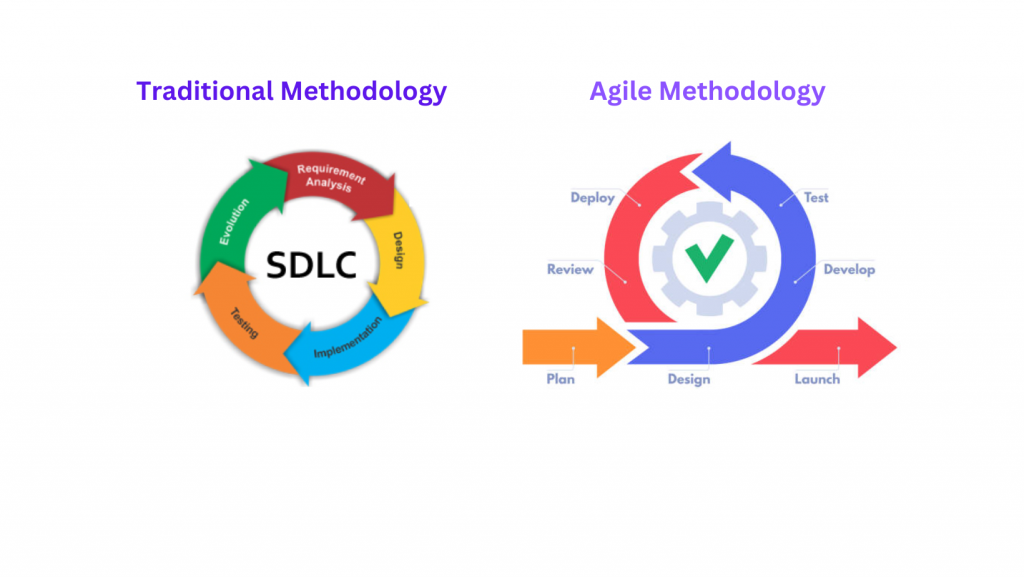 Traditional Methodology

Requirement Analysis

Design

Implementation

Testing

Evolution

SDLC

Agile Methodology

Deploy

Test

Review

Develop

Plan

Design

Launch